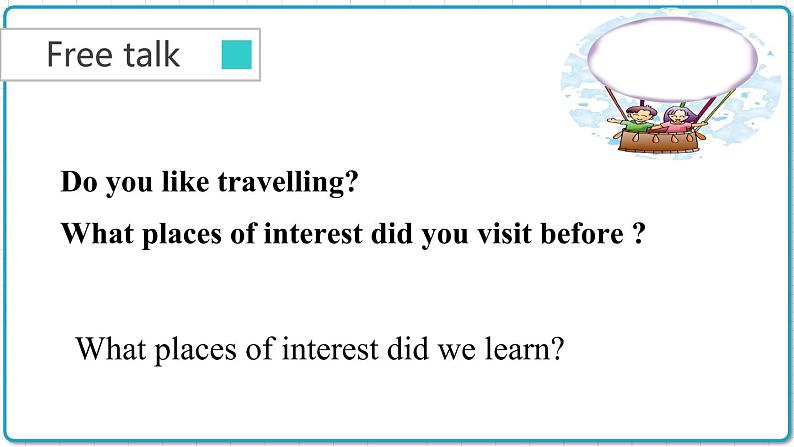 Free talk

Do you like travelling?

What places of interest did you visit before ?

What places of interest did we learn?